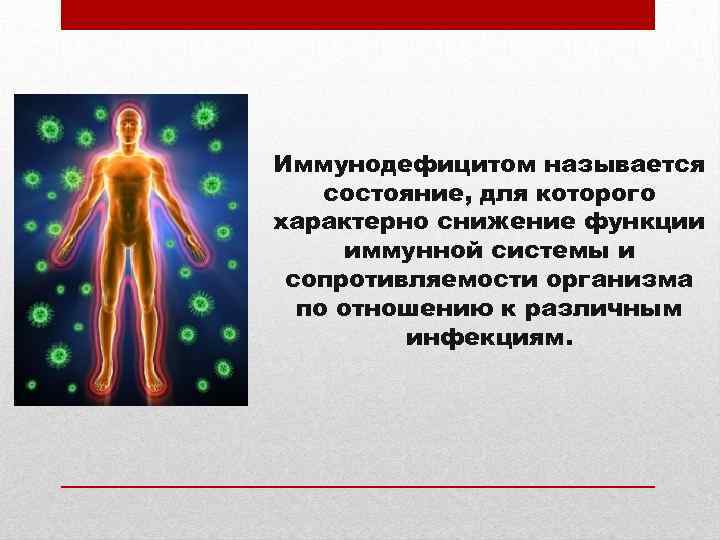 Иммунодефицитом называется состояние, для которого характерно снижение функции иммунной системы и сопротивляемости организма по отношению к различным инфекциям.